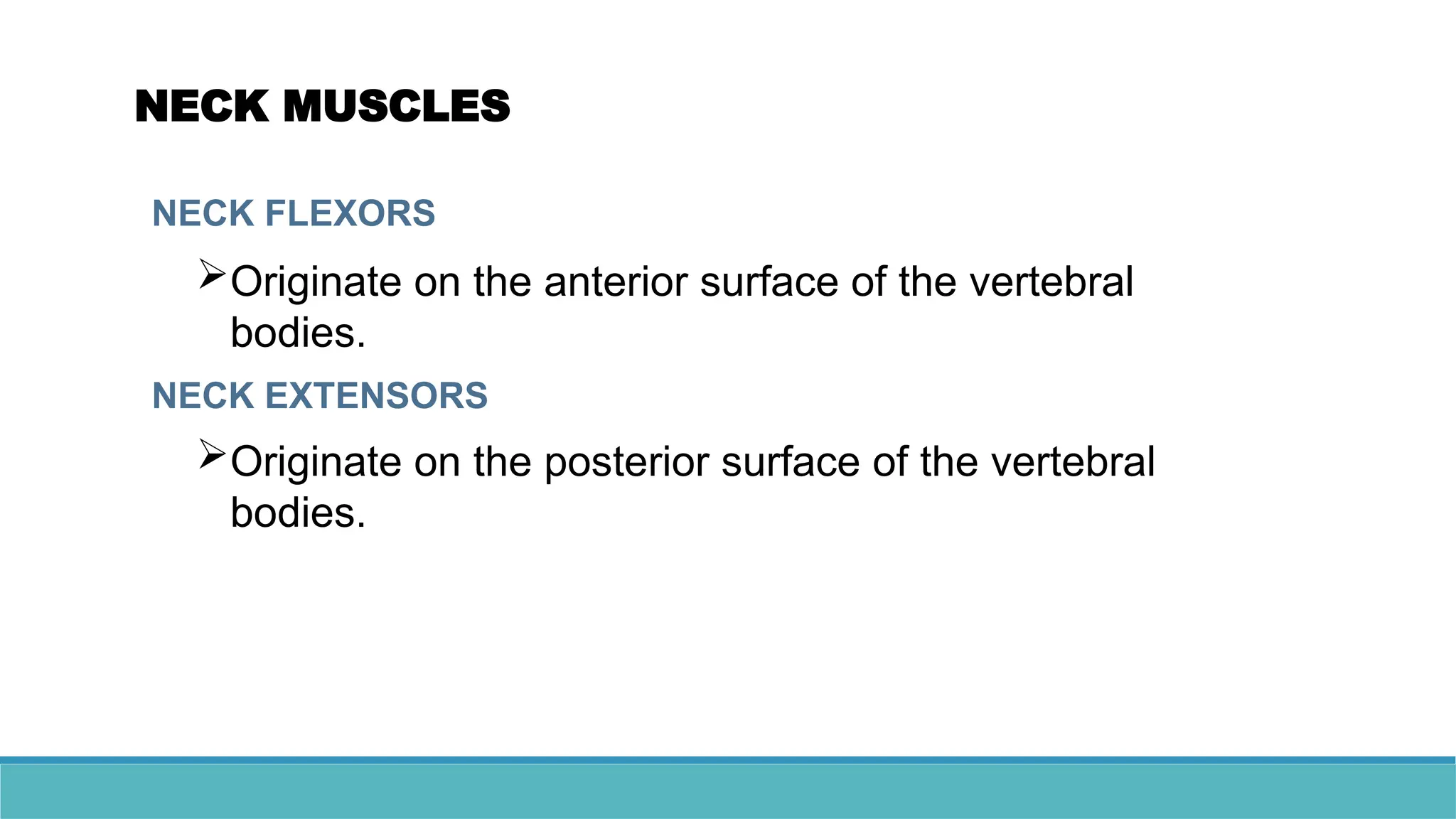 NECK MUSCLES

NECK FLEXORS

➢Originate on the anterior surface of the vertebral bodies.

NECK EXTENSORS

➢Originate on the posterior surface of the vertebral bodies.